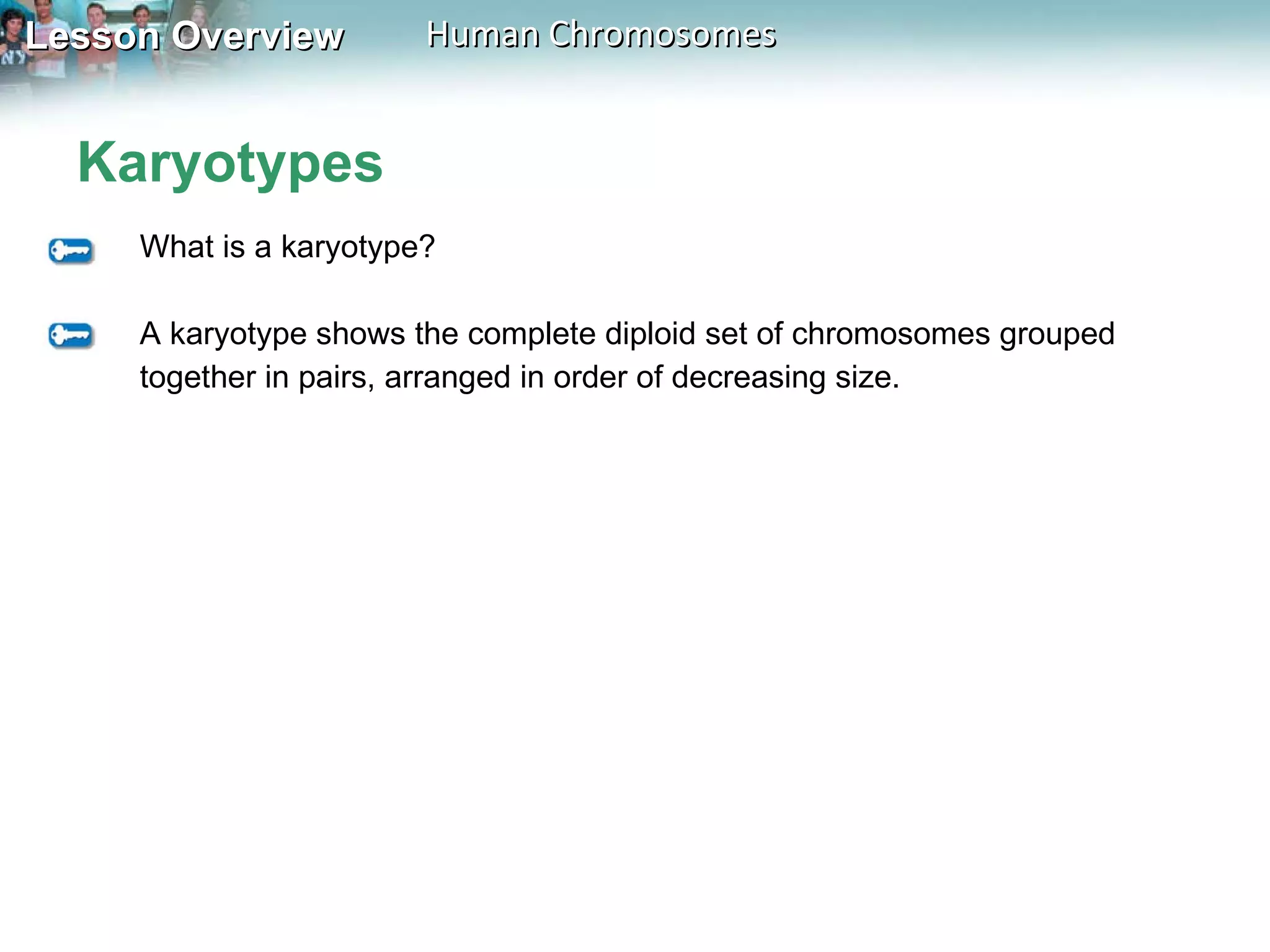 Lesson Overview Human Chromosomes

Karyotypes

What is a karyotype?

A karyotype shows the complete diploid set of chromosomes grouped together in pairs, arranged in order of decreasing size.